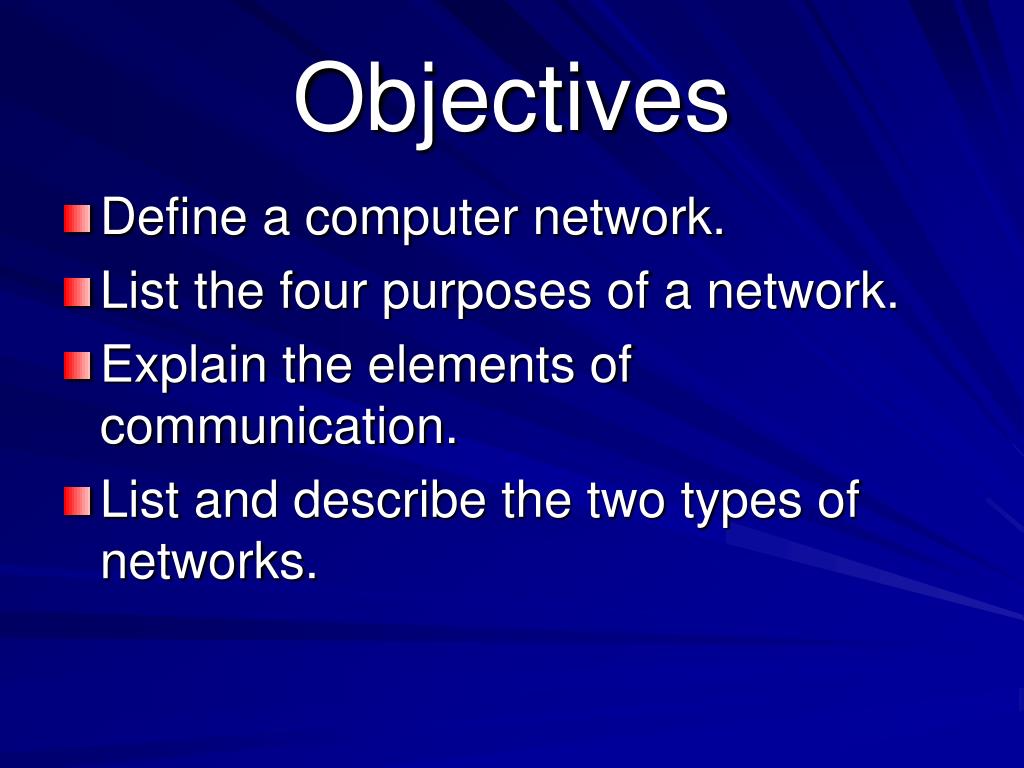 Objectives

Define a computer network.
List the four purposes of a network.
Explain the elements of communication.
List and describe the two types of networks.